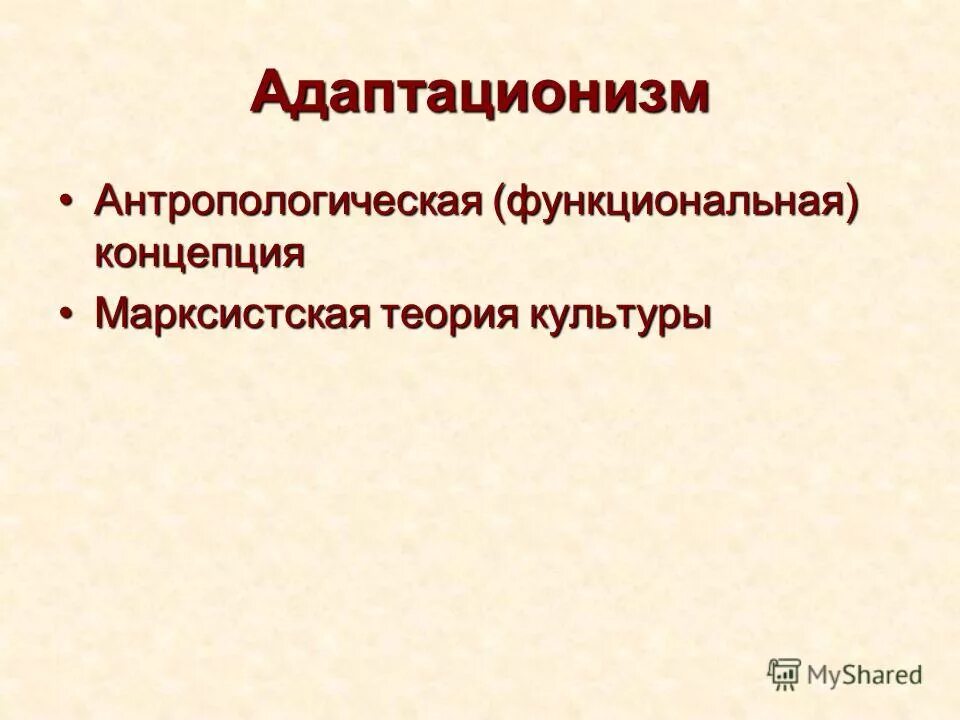 Адаптационизм

• Антропологическая (функциональная) концепция
• Марксистская теория культуры

MyShared